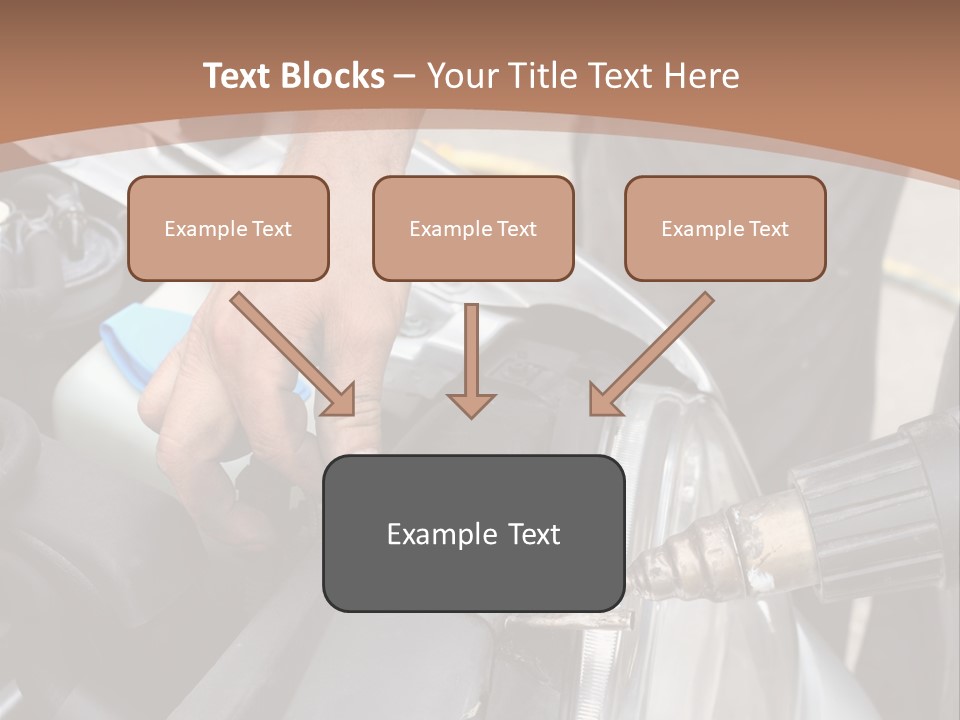 Text Blocks – Your Title Text Here

Example Text

Example Text

Example Text

Example Text